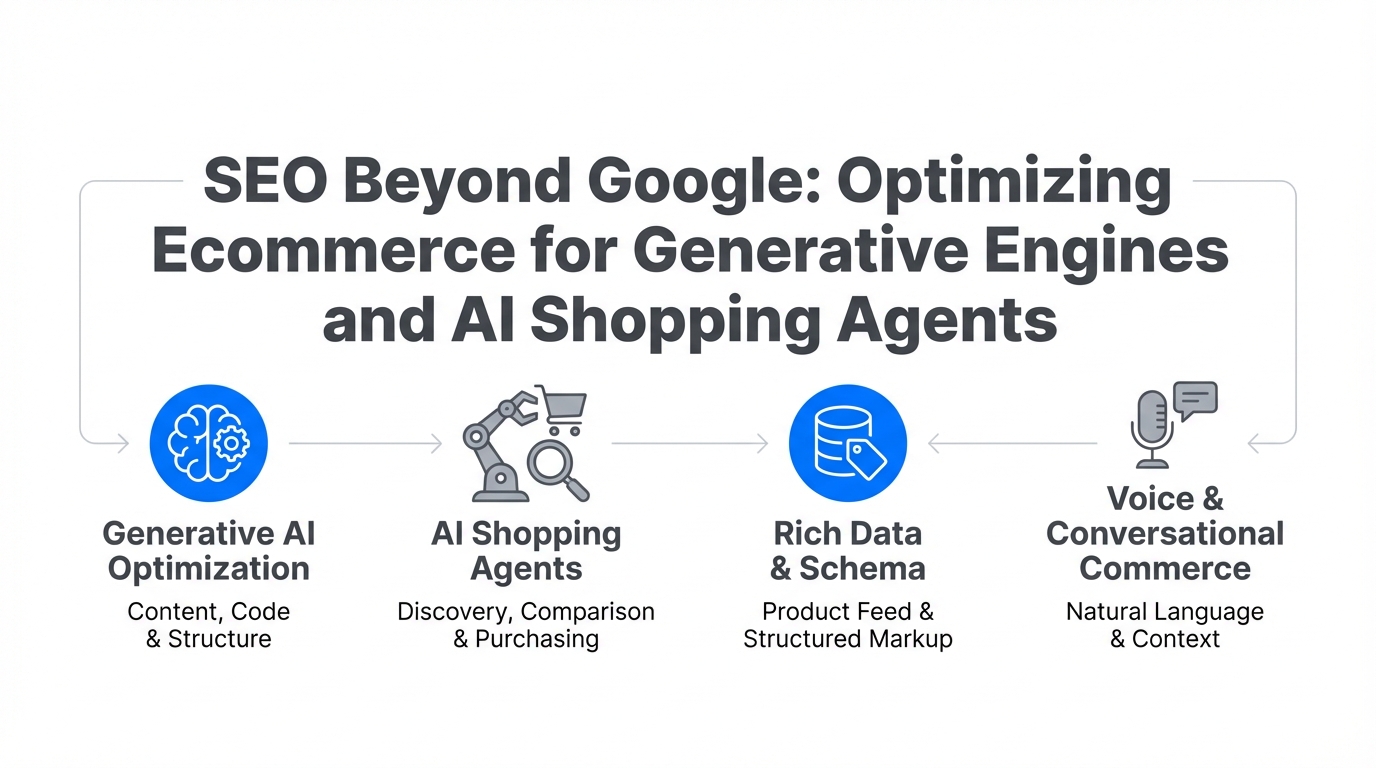 SEO Beyond Google: Optimizing Ecommerce for Generative Engines and AI Shopping Agents

Generative AI Optimization
Content, Code & Structure

AI Shopping Agents
Discovery, Comparison & Purchasing

Rich Data & Schema
Product Feed & Structured Markup

Voice & Conversational Commerce
Natural Language & Context